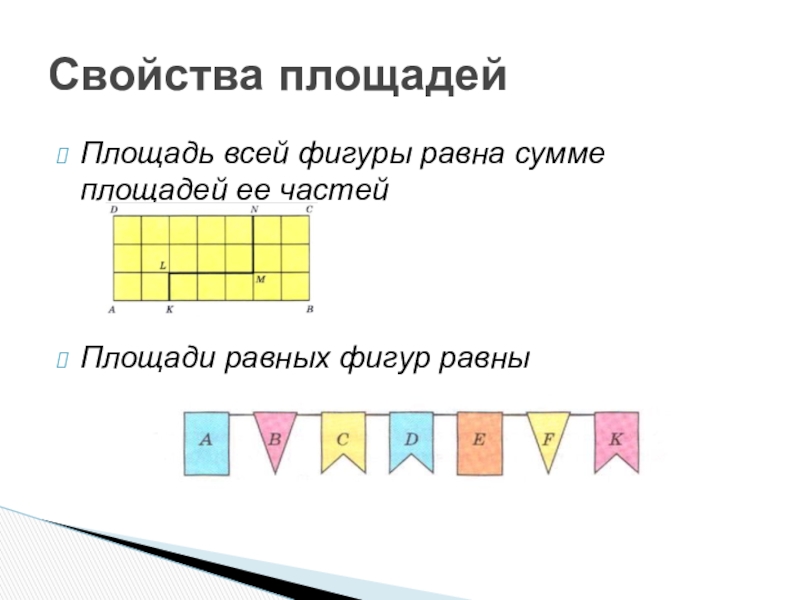 Свойства площадей

Площадь всей фигуры равна сумме площадей ее частей

D N C
L
M
A K B

Площади равных фигур равны

A B C D E F K